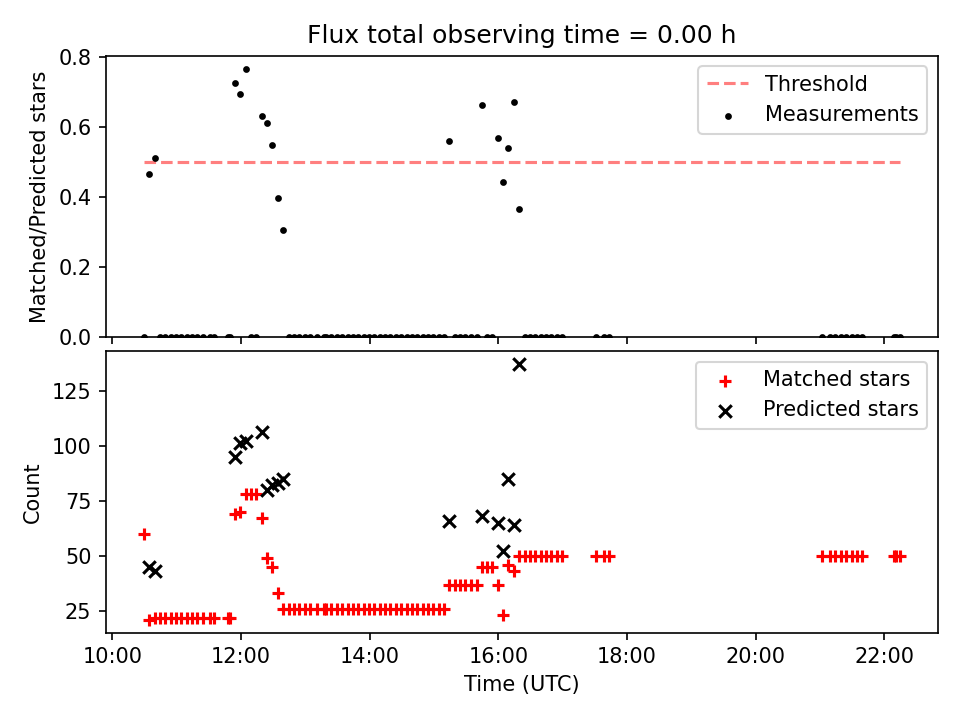 Flux total observing time = 0.00 h

Matched/Predicted stars
0.8
0.6
0.4
0.2
0.0

Threshold
Measurements

Count
125
100
75
50
25

Matched stars
Predicted stars

10:00
12:00
14:00
16:00
18:00
20:00
22:00
Time (UTC)